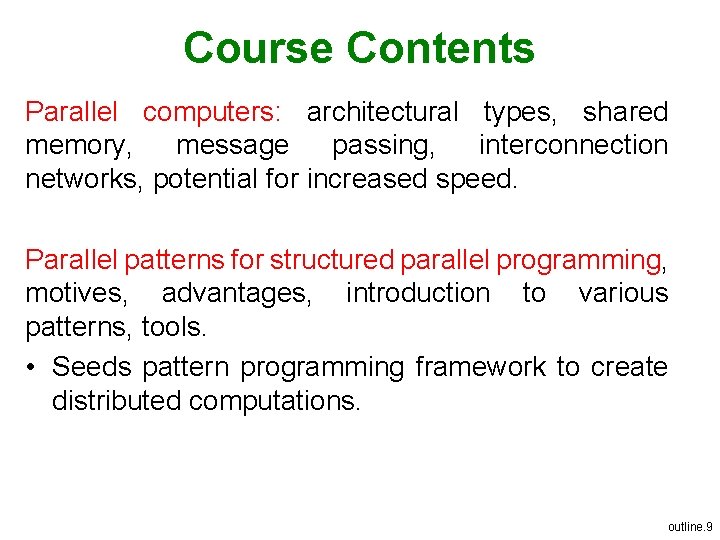 Course Contents

Parallel computers: architectural types, shared memory, message passing, interconnection networks, potential for increased speed.

Parallel patterns for structured parallel programming, motives, advantages, introduction to various patterns, tools.

• Seeds pattern programming framework to create distributed computations.

outline.9